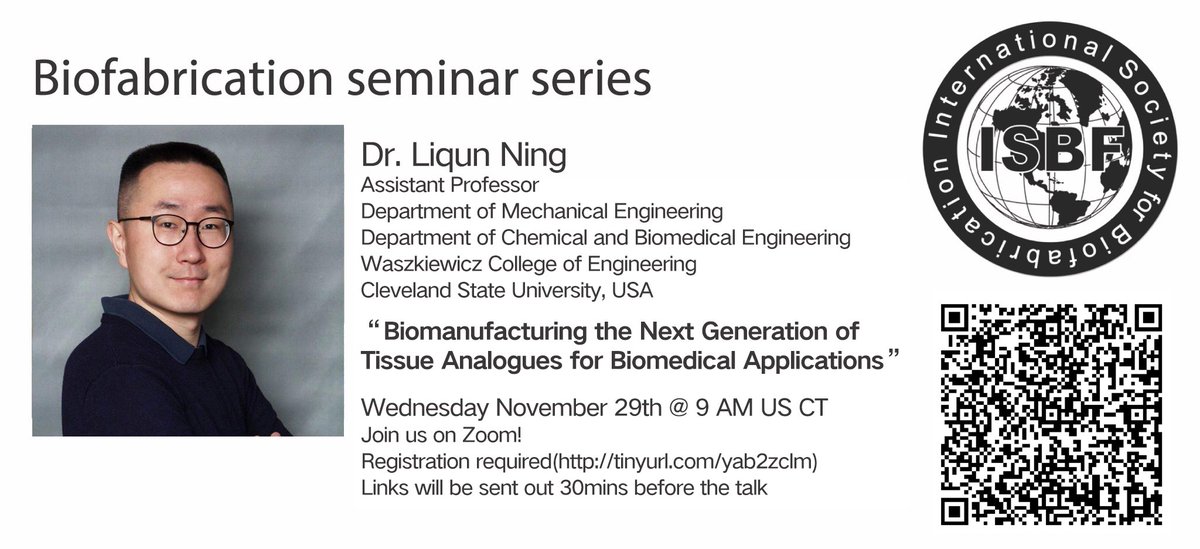 Biofabrication seminar series

Dr. Liqun Ning
Assistant Professor
Department of Mechanical Engineering
Department of Chemical and Biomedical Engineering
Waszkiewicz College of Engineering
Cleveland State University, USA

“Biomanufacturing the Next Generation of Tissue Analogues for Biomedical Applications”

Wednesday November 29th @ 9 AM US CT
Join us on Zoom!
Registration required(http://tinyurl.com/yab2zclm)
Links will be sent out 30mins before the talk

International Society for Biofabrication
ISBF